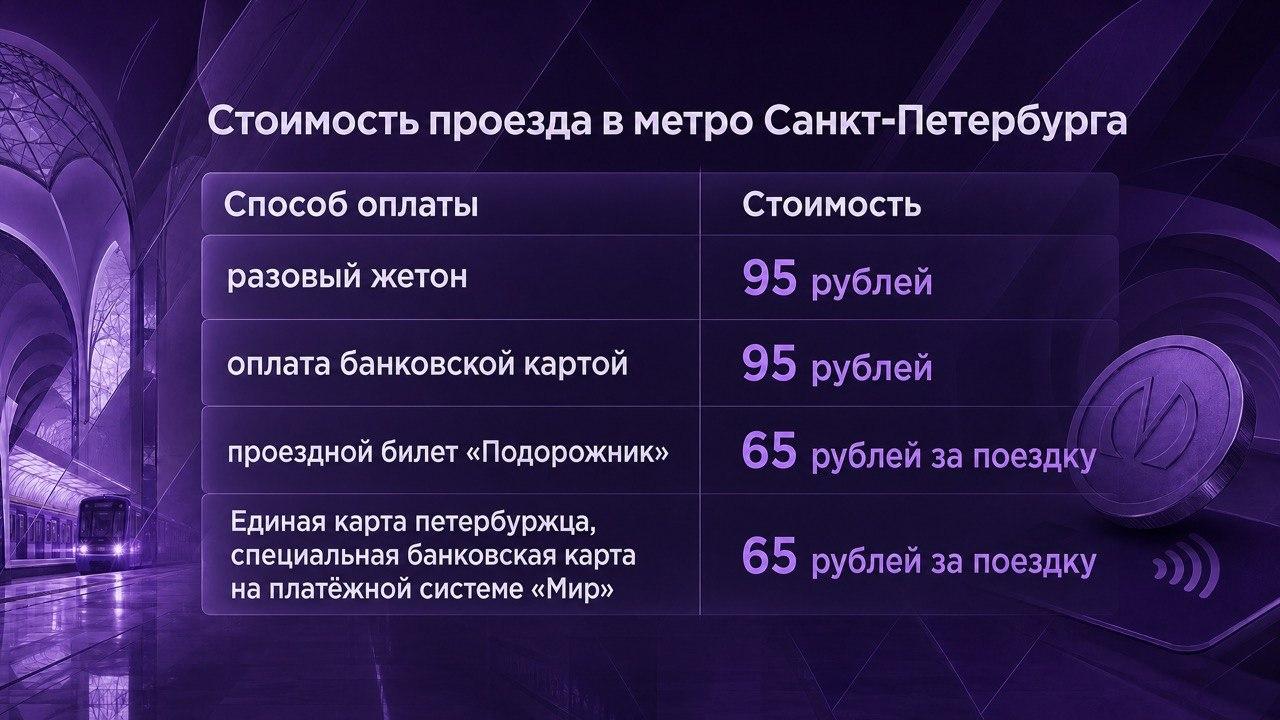 Стоимость проезда в метро Санкт-Петербурга

| Способ оплаты | Стоимость |
|---|---|
| разовый жетон | 95 рублей |
| оплата банковской картой | 95 рублей |
| проездной билет «Подорожник» | 65 рублей за поездку |
| Единая карта петербуржца, специальная банковская карта на платёжной системе «Мир» | 65 рублей за поездку |